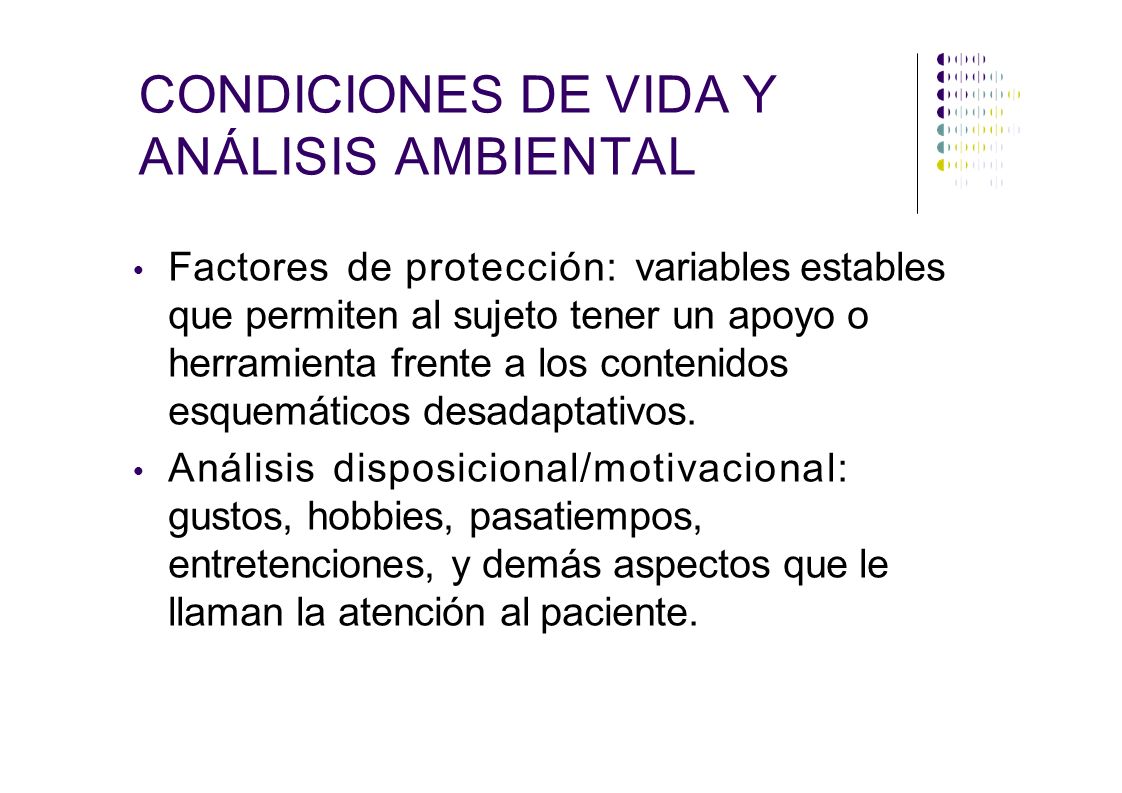 CONDICIONES DE VIDA Y ANÁLISIS AMBIENTAL

• Factores de protección: variables estables que permiten al sujeto tener un apoyo o herramienta frente a los contenidos esquemáticos desadaptativos.

• Análisis disposicional/motivacional: gustos, hobbies, pasatiempos, entretenciones, y demás aspectos que le llaman la atención al paciente.